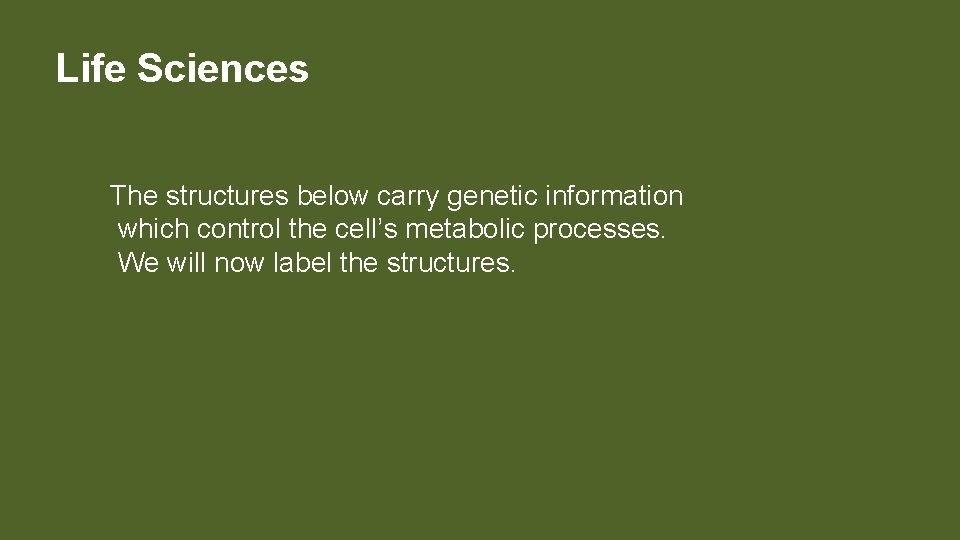 Life Sciences

The structures below carry genetic information which control the cell’s metabolic processes. We will now label the structures.